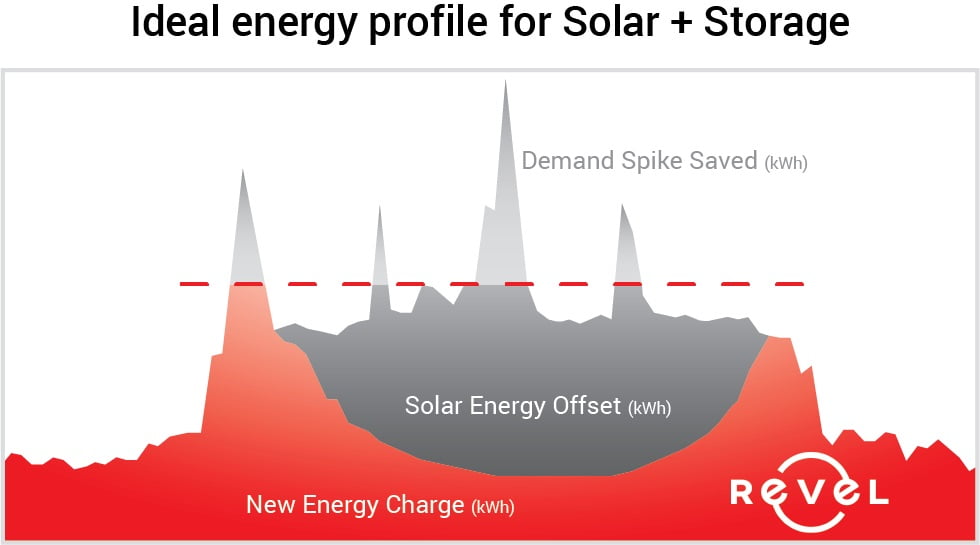 Ideal energy profile for Solar + Storage

Demand Spike Saved (kWh)

Solar Energy Offset (kWh)

New Energy Charge (kWh)

REVEL